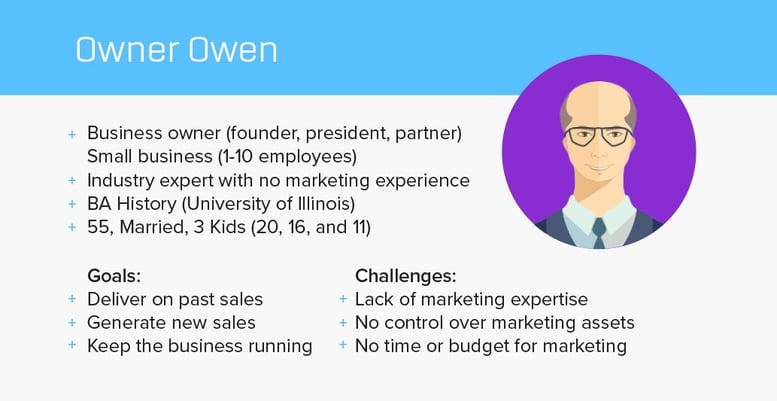 Owner Owen

+ Business owner (founder, president, partner)
Small business (1-10 employees)
+ Industry expert with no marketing experience
+ BA History (University of Illinois)
+ 55, Married, 3 Kids (20, 16, and 11)

Goals:
+ Deliver on past sales
+ Generate new sales
+ Keep the business running

Challenges:
+ Lack of marketing expertise
+ No control over marketing assets
+ No time or budget for marketing